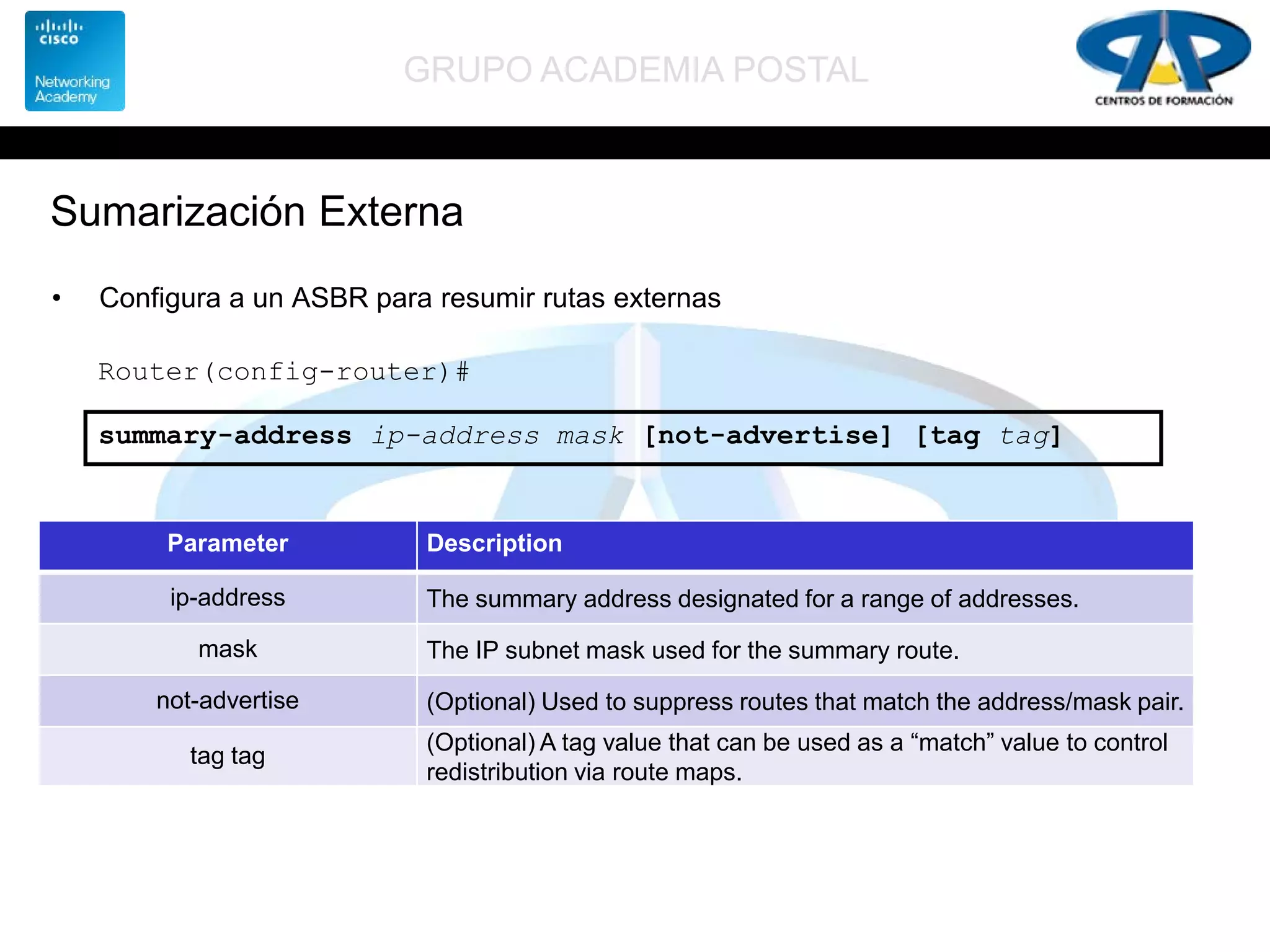 cisco
Networking Academy

GRUPO ACADEMIA POSTAL

CENTROS DE FORMACIÓN

Sumarización Externa

• Configura a un ASBR para resumir rutas externas

Router(config-router)#

summary-address ip-address mask [not-advertise] [tag tag]

| Parameter | Description |
|---|---|
| ip-address | The summary address designated for a range of addresses. |
| mask | The IP subnet mask used for the summary route. |
| not-advertise | (Optional) Used to suppress routes that match the address/mask pair. |
| tag tag | (Optional) A tag value that can be used as a “match” value to control redistribution via route maps. |